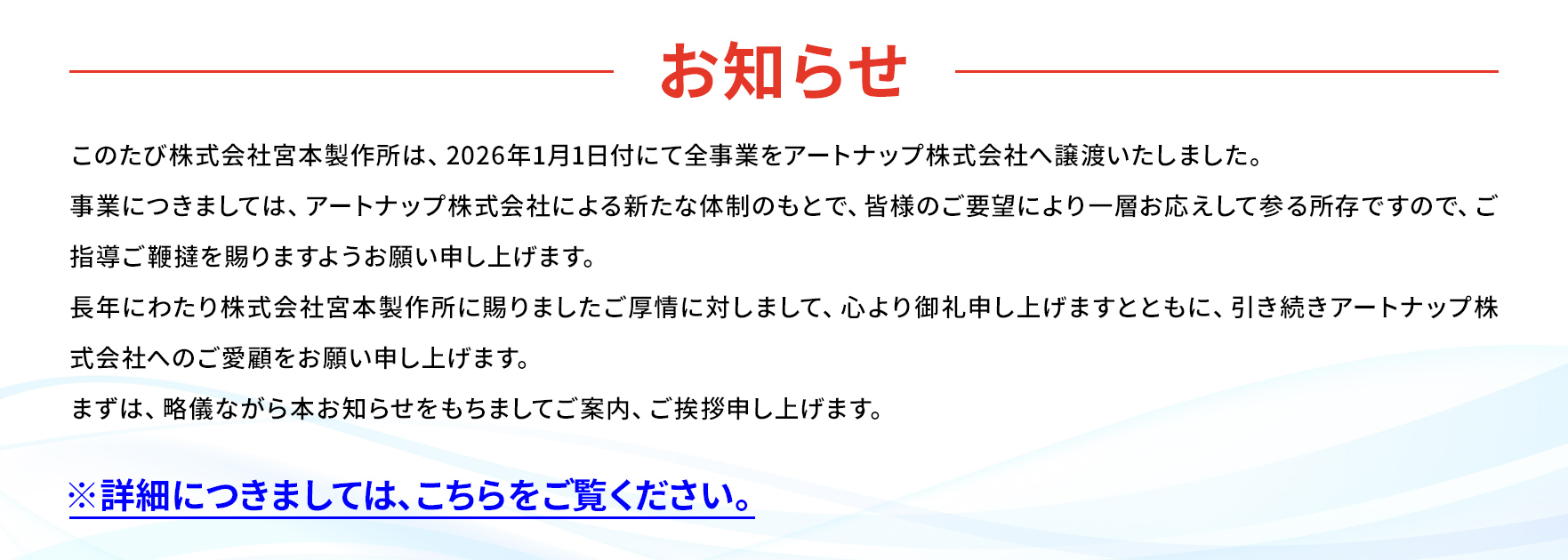 お知らせ

このたび株式会社宮本製作所は、2026年1月1日付にて全事業をアートナップ株式会社へ譲渡いたしました。

事業につきましては、アートナップ株式会社による新たな体制のもとで、皆様のご要望により一層お応えして参る所存ですので、ご指導ご鞭撻を賜りますようお願い申し上げます。

長年にわたり株式会社宮本製作所に賜りましたご厚情に対しまして、心より御礼申し上げますとともに、引き続きアートナップ株式会社へのご愛顧をお願い申し上げます。

まずは、略儀ながら本お知らせをもちましてご案内、ご挨拶申し上げます。

※詳細につきましては、こちらをご覧ください。